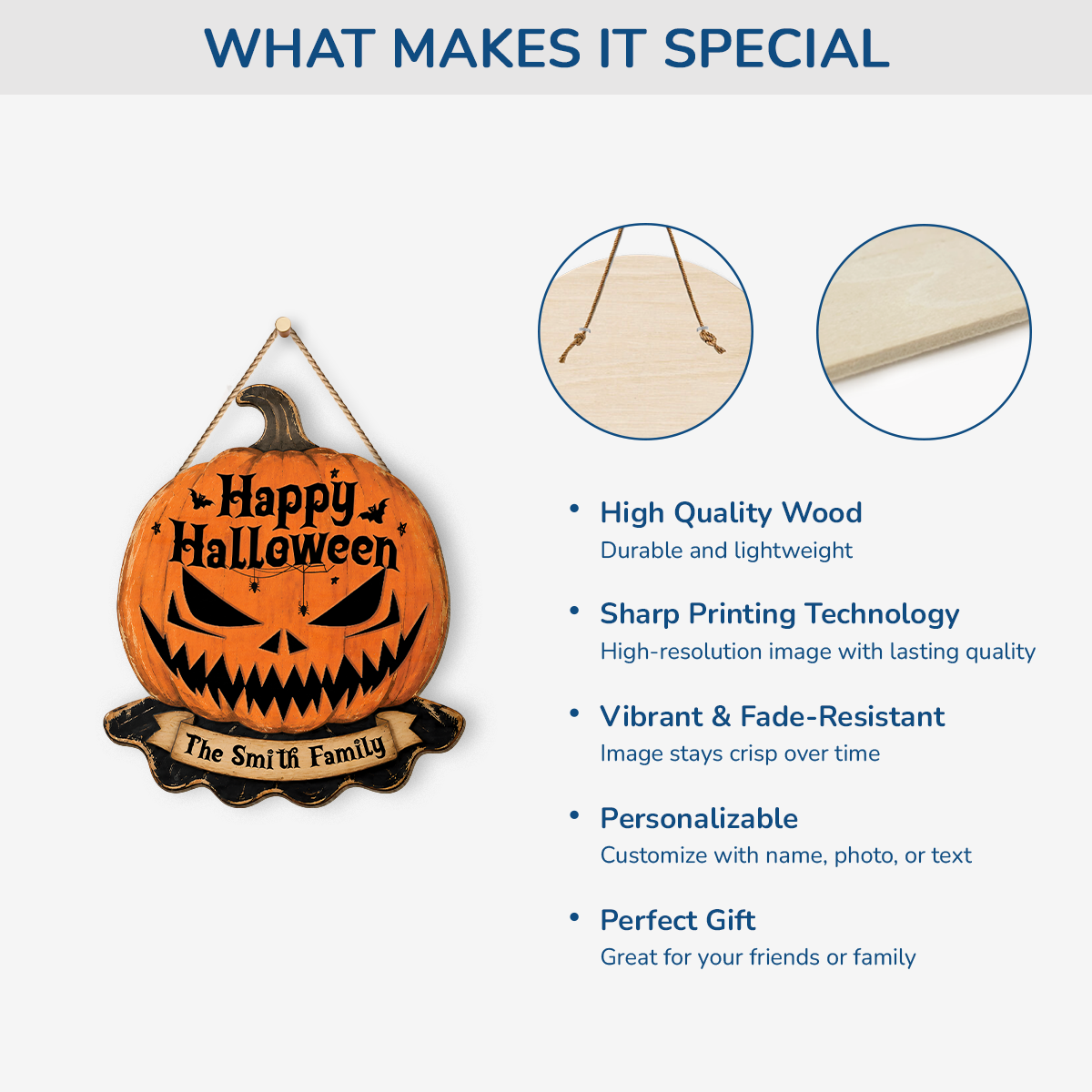 WHAT MAKES IT SPECIAL

Happy Halloween

The Smith Family

• High Quality Wood
Durable and lightweight

• Sharp Printing Technology
High-resolution image with lasting quality

• Vibrant & Fade-Resistant
Image stays crisp over time

• Personalizable
Customize with name, photo, or text

• Perfect Gift
Great for your friends or family